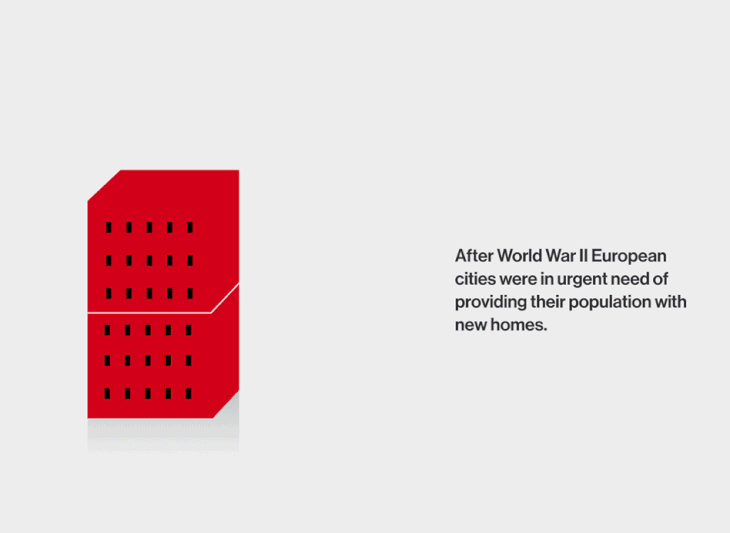 After World War II European cities were in urgent need of providing their population with new homes.